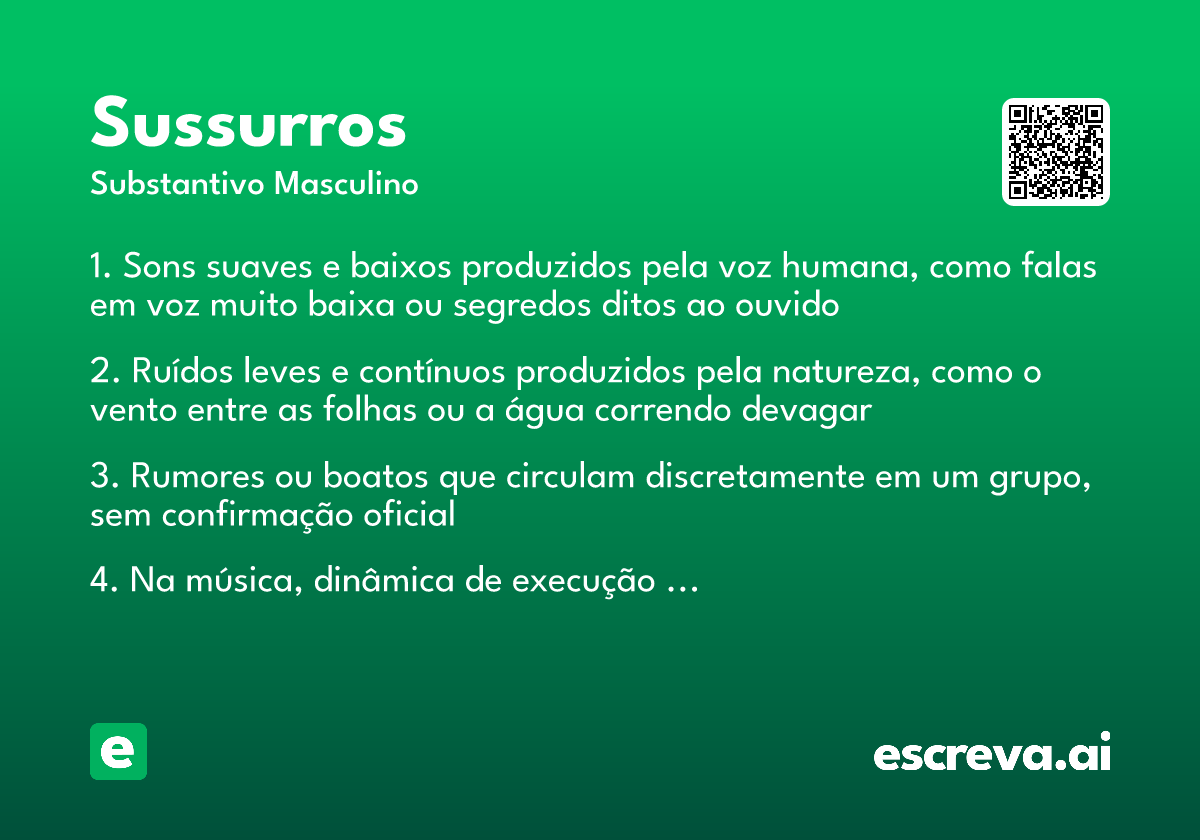 Sussurros

Substantivo Masculino

1. Sons suaves e baixos produzidos pela voz humana, como falas em voz muito baixa ou segredos ditos ao ouvido

2. Ruídos leves e contínuos produzidos pela natureza, como o vento entre as folhas ou a água correndo devagar

3. Rumores ou boatos que circulam discretamente em um grupo, sem confirmação oficial

4. Na música, dinâmica de execução ...

e

escreva.ai